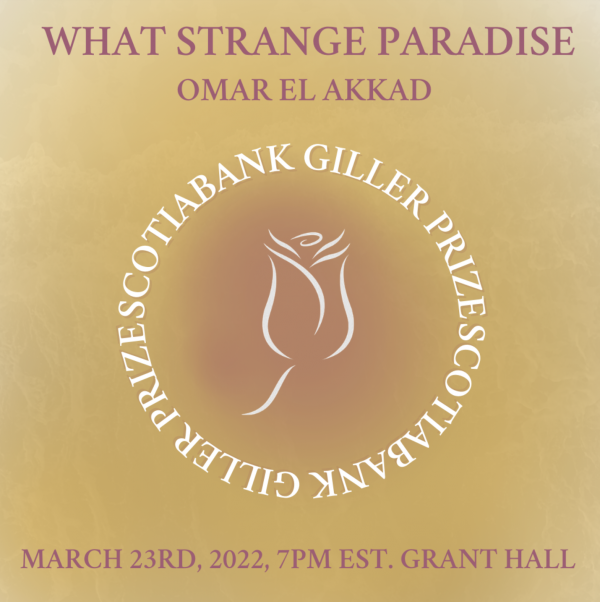 WHAT STRANGE PARADISE
OMAR EL AKKAD

SCOTIABANK GILLER PRIZE SCOTIABANK GILLER PRIZE

MARCH 23RD, 2022, 7PM EST. GRANT HALL